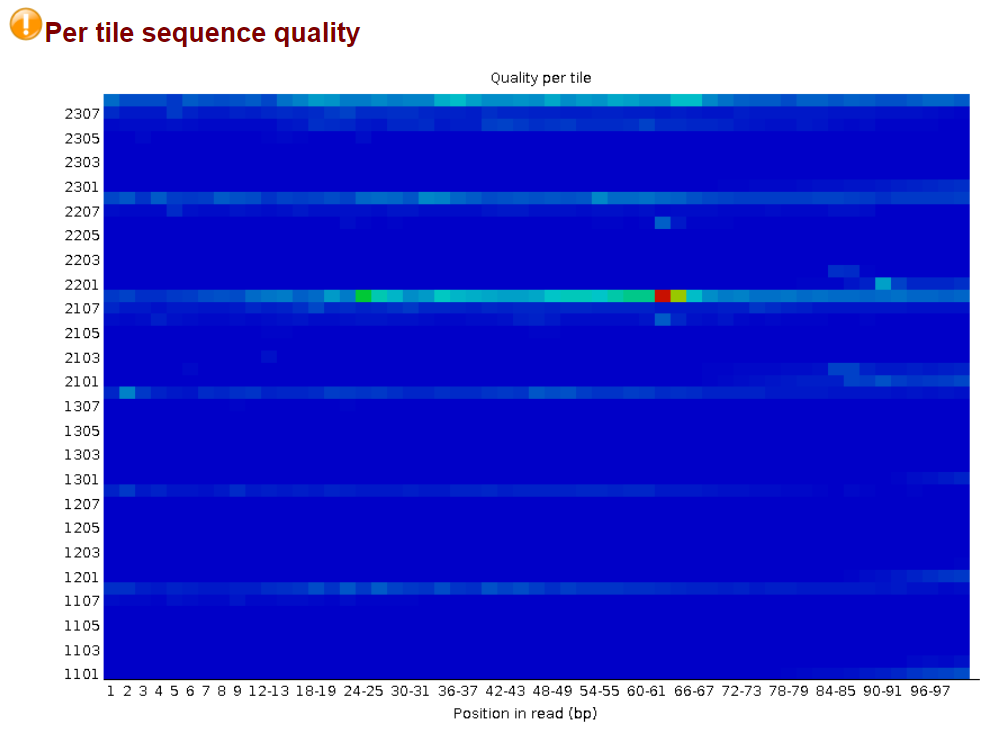 Per tile sequence quality

Quality per tile

2307
2305
2303
2301
2207
2205
2203
2201
2107
2105
2103
2101
1307
1305
1303
1301
1207
1205
1203
1201
1107
1105
1103
1101

1 2 3 4 5 6 7 8 9 12-13 18-19 24-25 30-31 36-37 42-43 48-49 54-55 60-61 66-67 72-73 78-79 84-85 90-91 96-97

Position in read (bp)